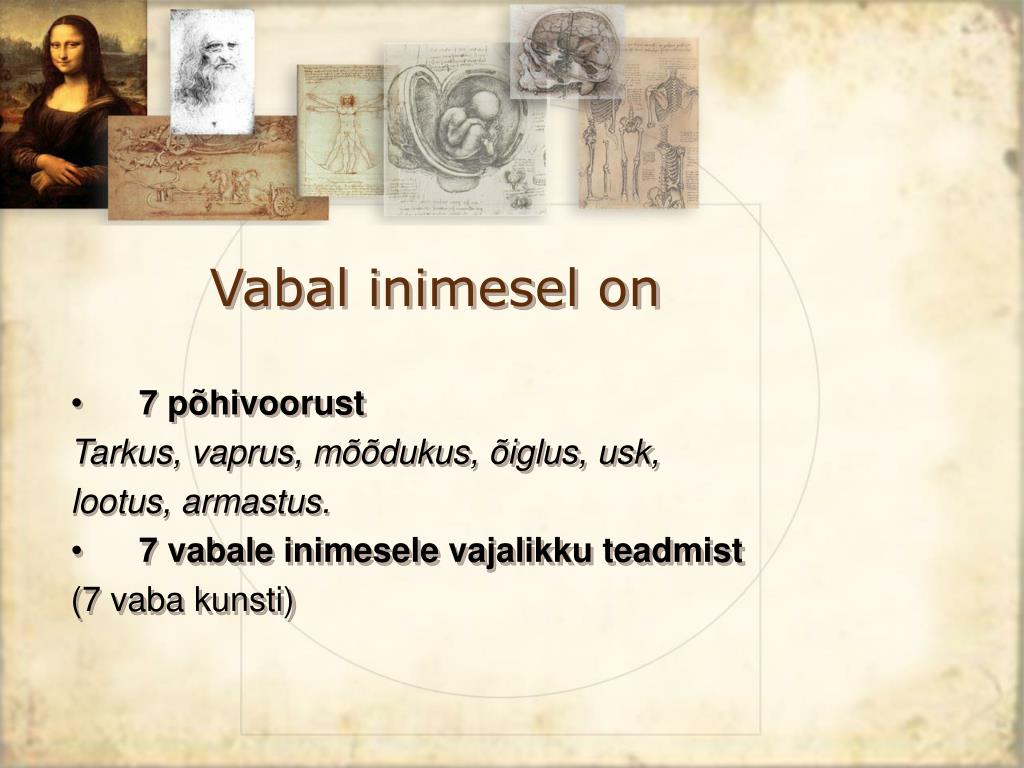 Vabal inimesel on

• 7 põhivoorust
Tarkus, vaprus, mõõdukus, õiglus, usk, lootus, armastus.

• 7 vabale inimesele vajalikku teadmist
(7 vaba kunsti)